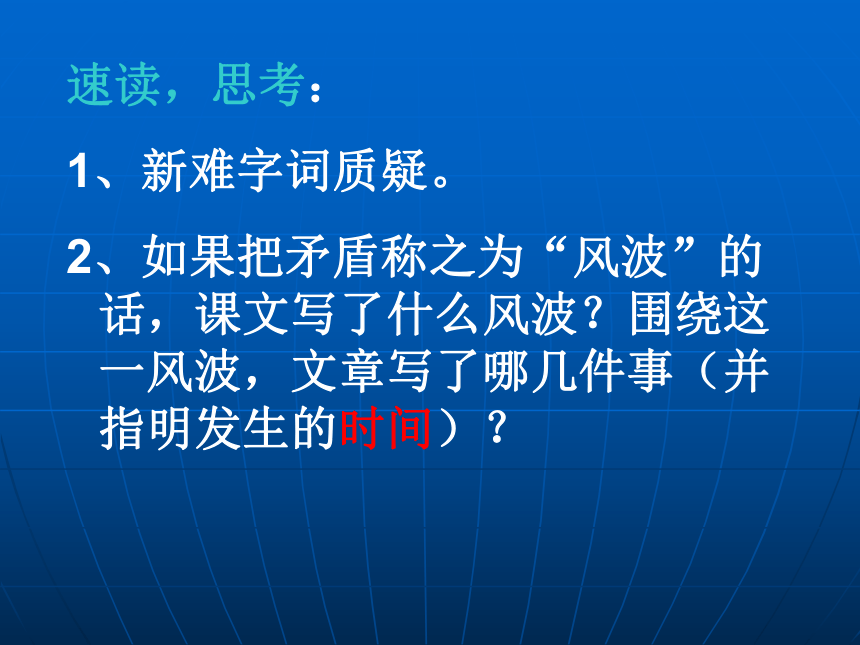 速读，思考：

1、新难字词质疑。

2、如果把矛盾称之为“风波”的话，课文写了什么风波？围绕这一风波，文章写了哪几件事（并指明发生的时间）？